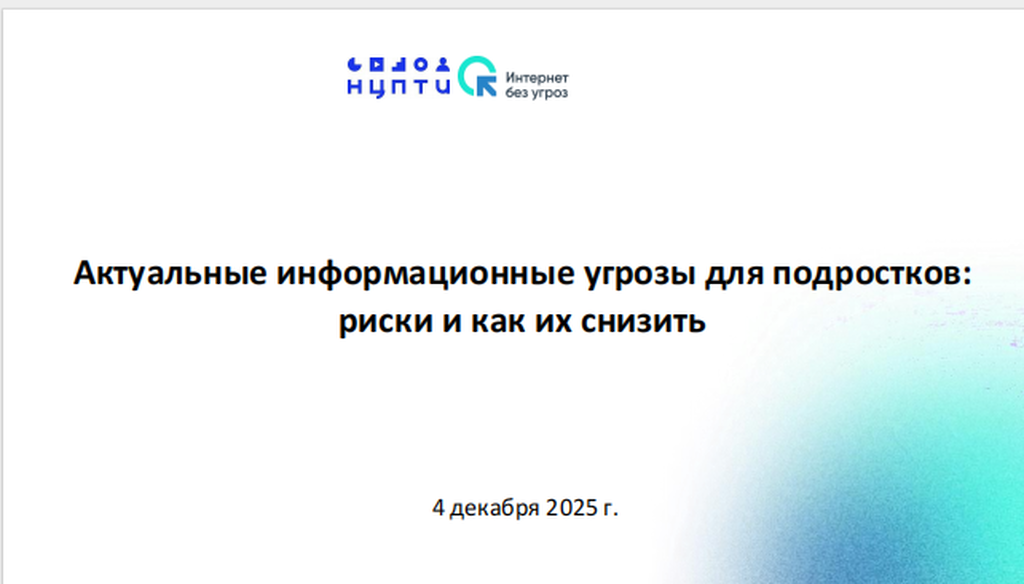 НЦПТИ

Интернет без угроз

Актуальные информационные угрозы для подростков: риски и как их снизить

4 декабря 2025 г.